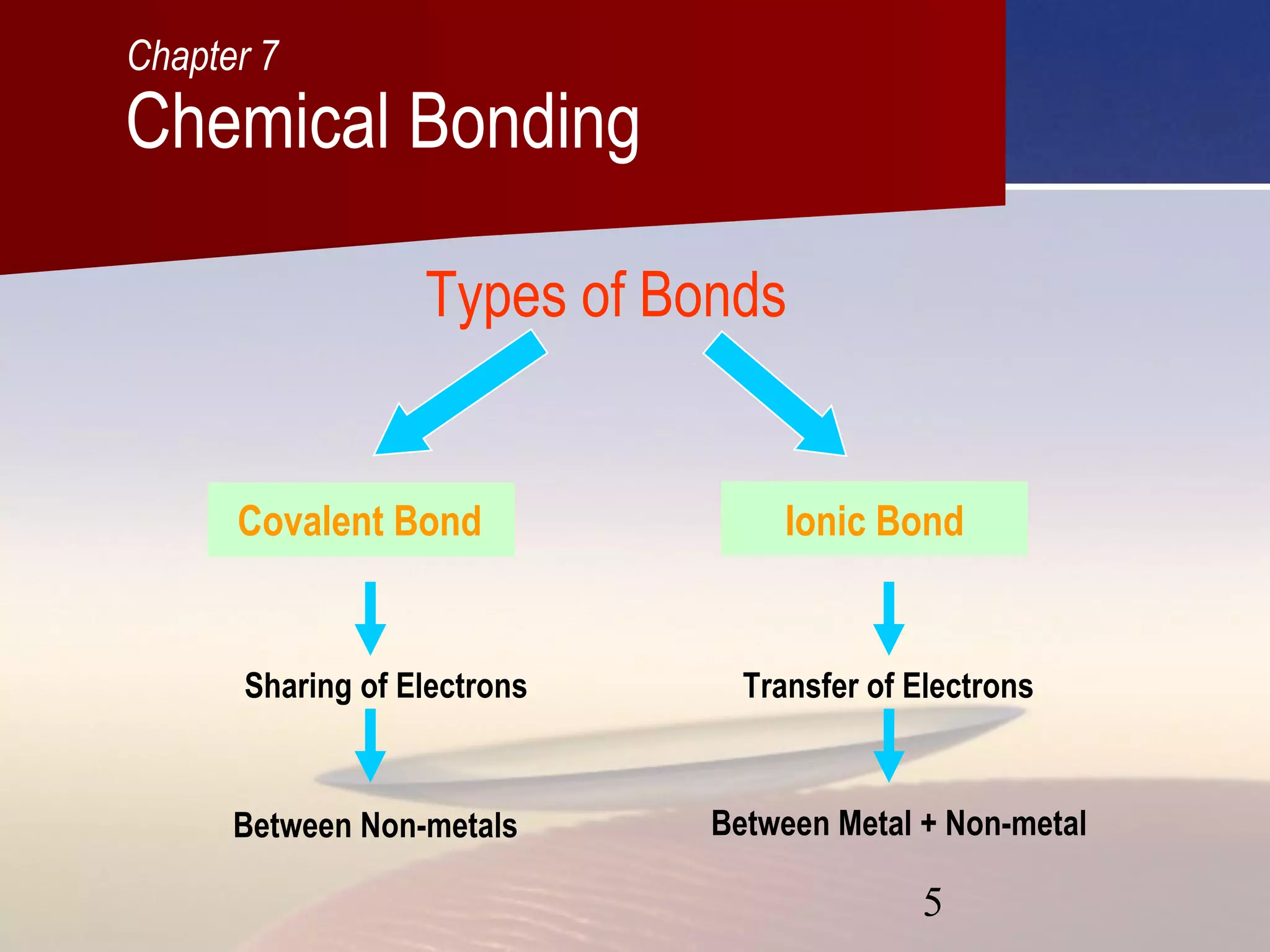 Chapter 7
Chemical Bonding

Types of Bonds

Covalent Bond

Sharing of Electrons

Between Non-metals

Ionic Bond

Transfer of Electrons

Between Metal + Non-metal

5